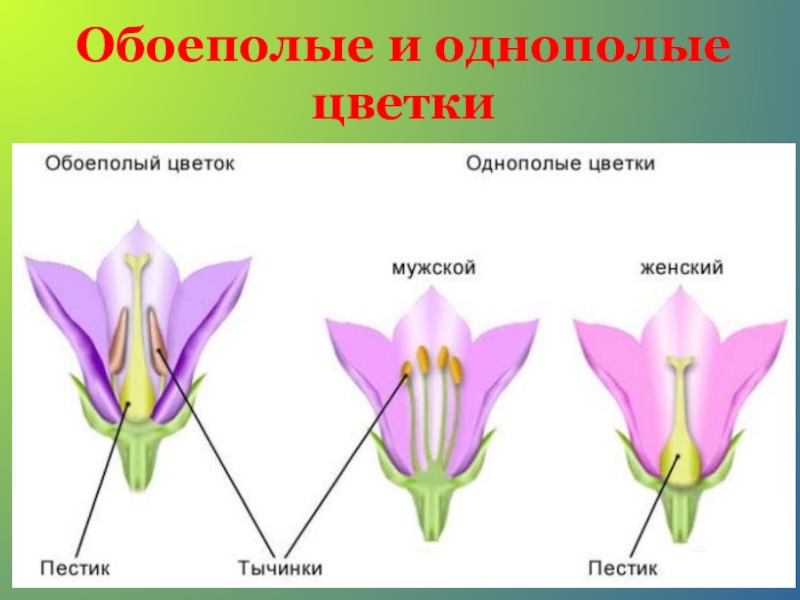 Обоеполые и однополые цветки

Обоеполый цветок

Однополые цветки

мужской

женский

Пестик

Тычинки

Пестик